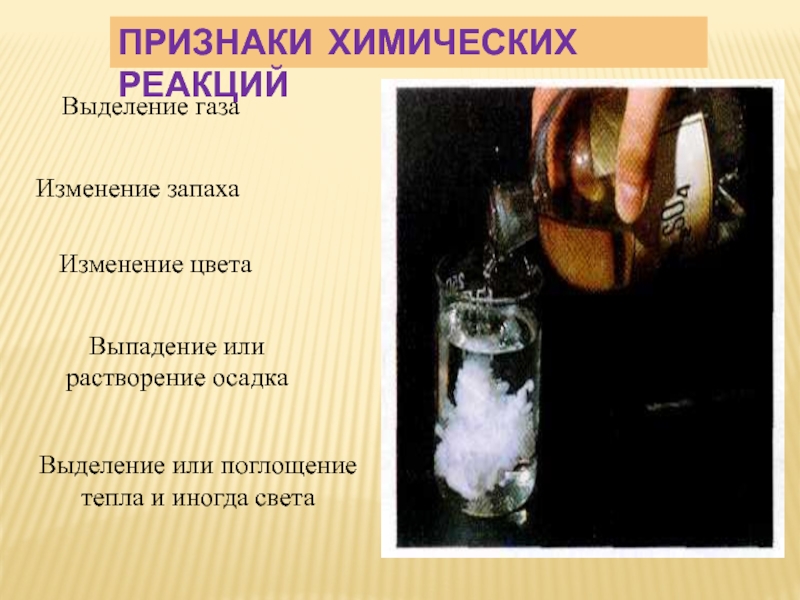 ПРИЗНАКИ ХИМИЧЕСКИХ РЕАКЦИЙ

Выделение газа

Изменение запаха

Изменение цвета

Выпадение или растворение осадка

Выделение или поглощение тепла и иногда света

$SO_4$